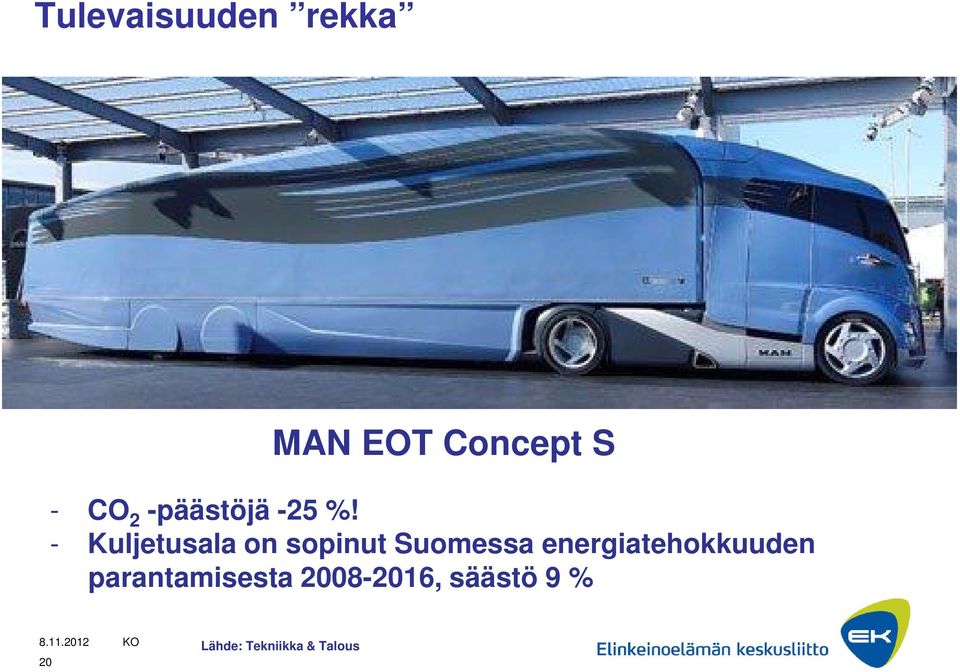 Tulevaisuuden ”rekka”

MAN

MAN EOT Concept S

- $CO_2$ -päästöjä -25 %!
- Kuljetusala on sopinut Suomessa energiatehokkuuden parantamisesta 2008-2016, säästö 9 %

8.11.2012 KO
20

Lähde: Tekniikka & Talous

Elinkeinoelämän keskusliitto EK